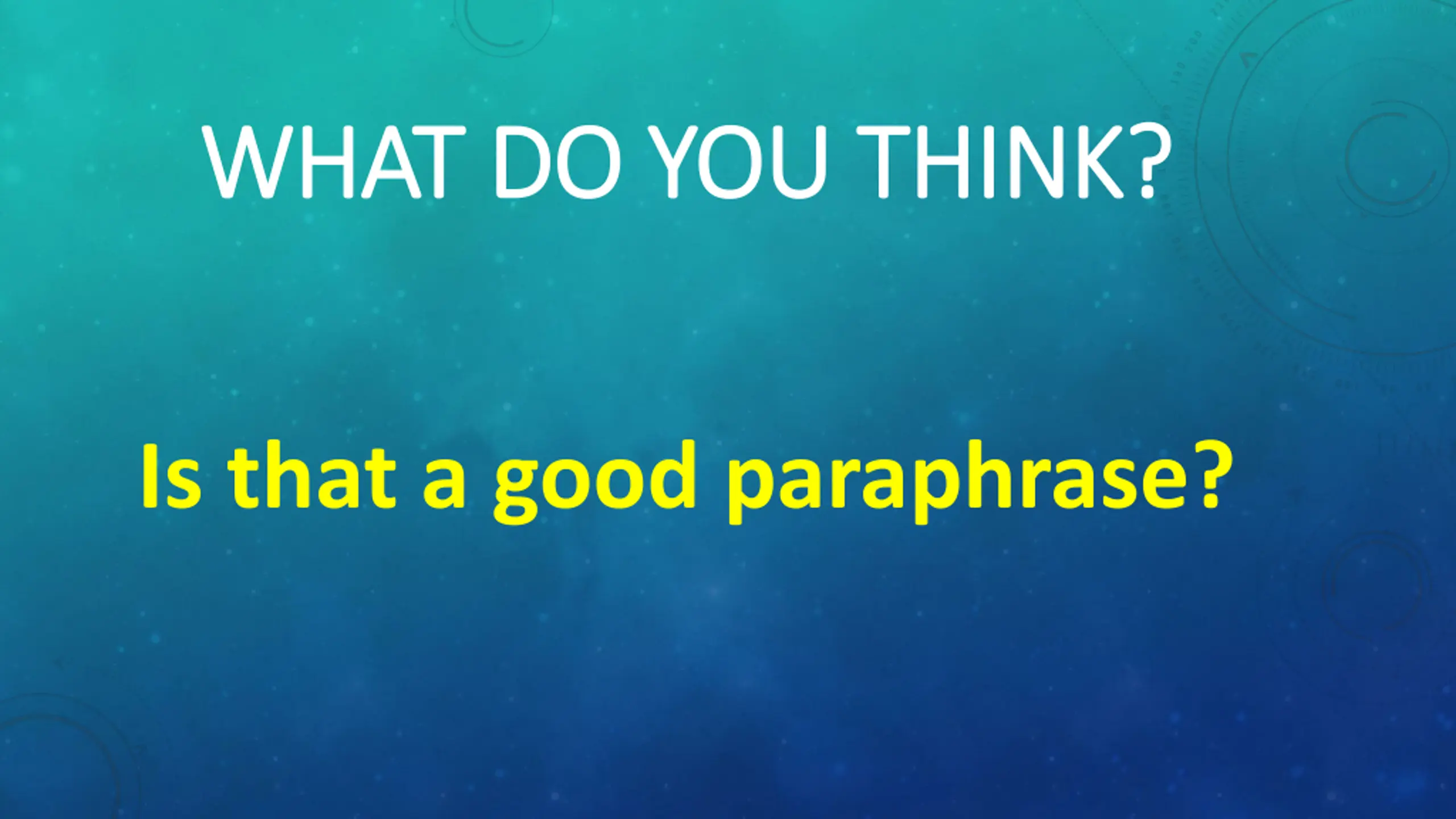 WHAT DO YOU THINK?

Is that a good paraphrase?